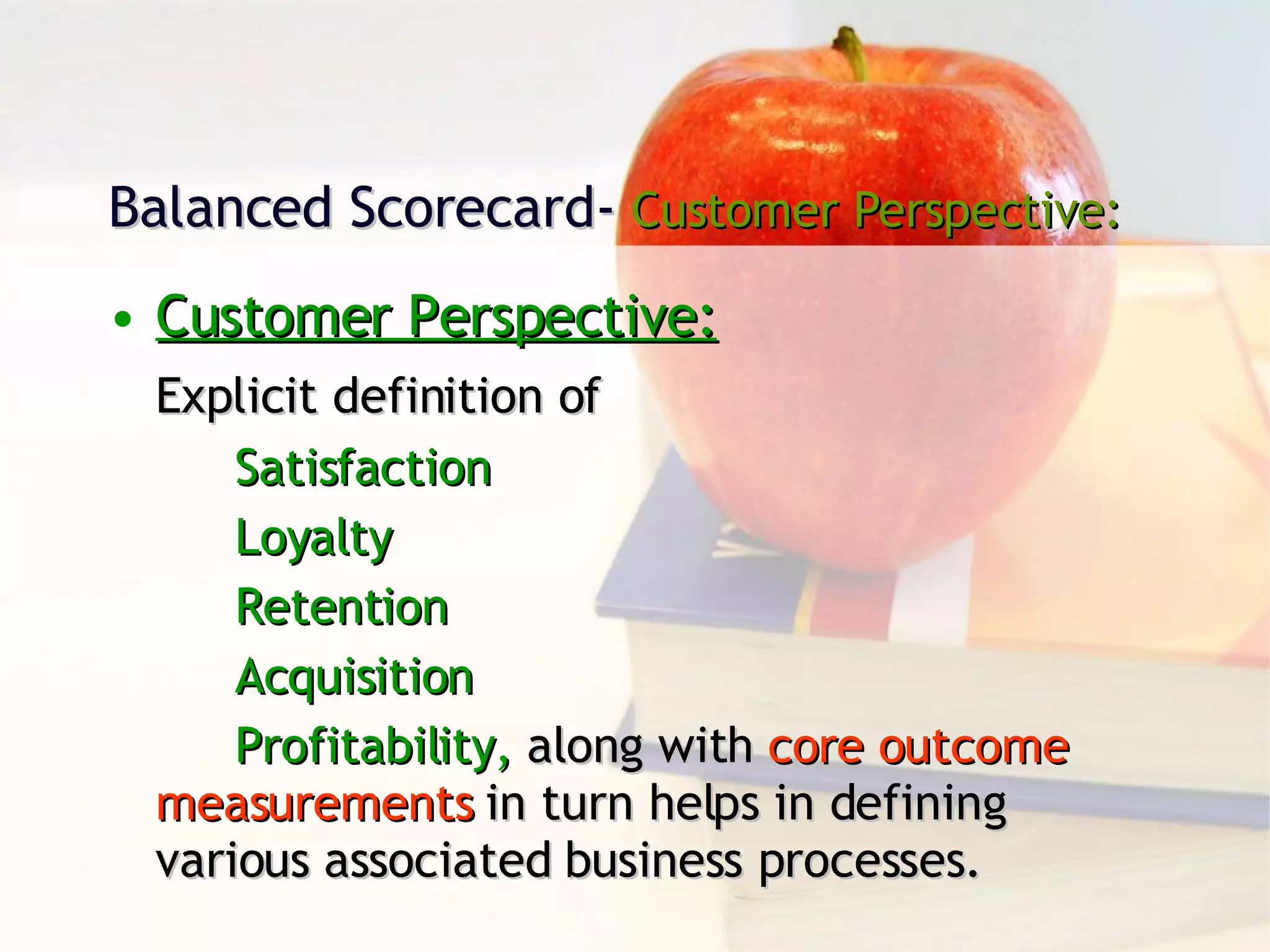 Balanced Scorecard- Customer Perspective:

• Customer Perspective:

Explicit definition of

Satisfaction

Loyalty

Retention

Acquisition

Profitability, along with core outcome measurements in turn helps in defining various associated business processes.